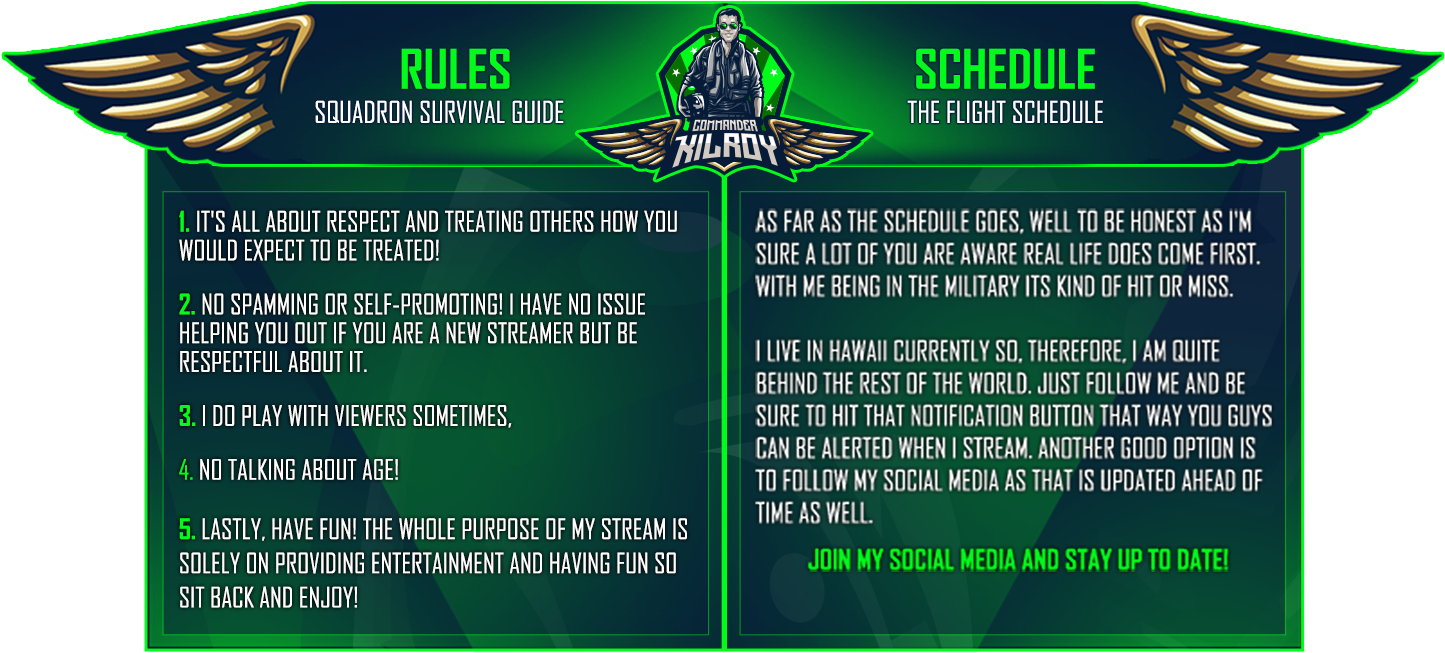 RULES
SQUADRON SURVIVAL GUIDE

COMMANDER
KILROY

SCHEDULE
THE FLIGHT SCHEDULE

1. IT'S ALL ABOUT RESPECT AND TREATING OTHERS HOW YOU WOULD EXPECT TO BE TREATED!

2. NO SPAMMING OR SELF-PROMOTING! I HAVE NO ISSUE HELPING YOU OUT IF YOU ARE A NEW STREAMER BUT BE RESPECTFUL ABOUT IT.

3. I DO PLAY WITH VIEWERS SOMETIMES,

4. NO TALKING ABOUT AGE!

5. LASTLY, HAVE FUN! THE WHOLE PURPOSE OF MY STREAM IS SOLELY ON PROVIDING ENTERTAINMENT AND HAVING FUN SO SIT BACK AND ENJOY!

AS FAR AS THE SCHEDULE GOES, WELL TO BE HONEST AS I'M SURE A LOT OF YOU ARE AWARE REAL LIFE DOES COME FIRST. WITH ME BEING IN THE MILITARY ITS KIND OF HIT OR MISS.

I LIVE IN HAWAII CURRENTLY SO, THEREFORE, I AM QUITE BEHIND THE REST OF THE WORLD. JUST FOLLOW ME AND BE SURE TO HIT THAT NOTIFICATION BUTTON THAT WAY YOU GUYS CAN BE ALERTED WHEN I STREAM. ANOTHER GOOD OPTION IS TO FOLLOW MY SOCIAL MEDIA AS THAT IS UPDATED AHEAD OF TIME AS WELL.

JOIN MY SOCIAL MEDIA AND STAY UP TO DATE!